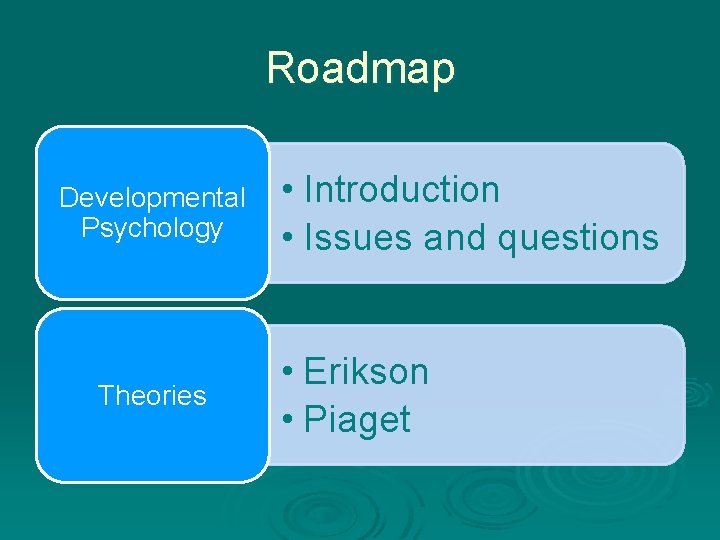 Roadmap

Developmental Psychology

• Introduction
• Issues and questions

Theories

• Erikson
• Piaget